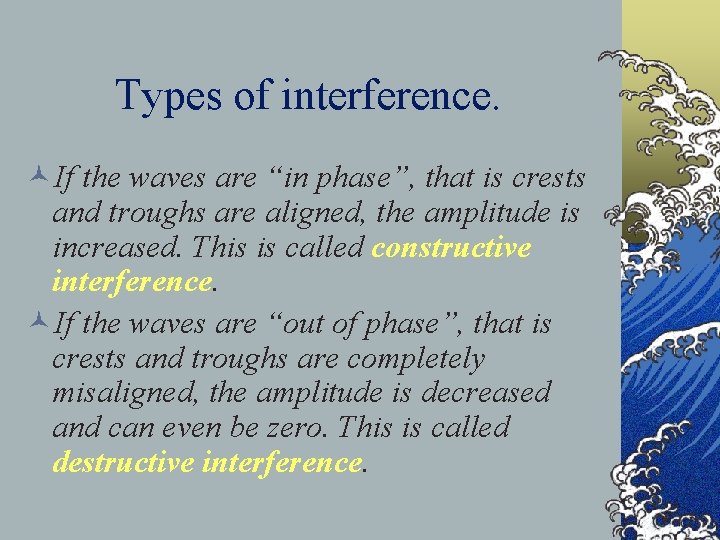 Types of interference.

If the waves are “in phase”, that is crests and troughs are aligned, the amplitude is increased. This is called constructive interference.

If the waves are “out of phase”, that is crests and troughs are completely misaligned, the amplitude is decreased and can even be zero. This is called destructive interference.